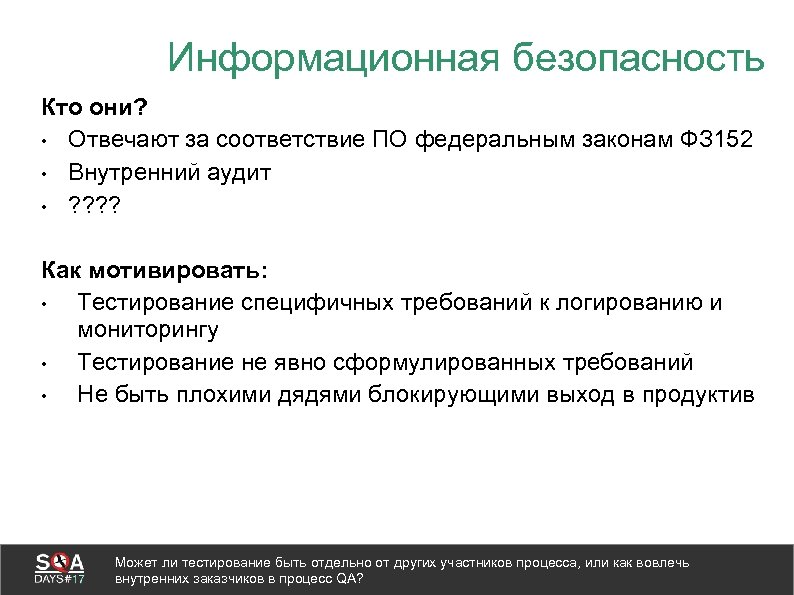 Информационная безопасность

Кто они?
• Отвечают за соответствие ПО федеральным законам ФЗ152
• Внутренний аудит
• ????

Как мотивировать:
• Тестирование специфичных требований к логированию и мониторингу
• Тестирование не явно сформулированных требований
• Не быть плохими дядями блокирующими выход в продуктив

SQA DAYS#17

Может ли тестирование быть отдельно от других участников процесса, или как вовлечь внутренних заказчиков в процесс QA?